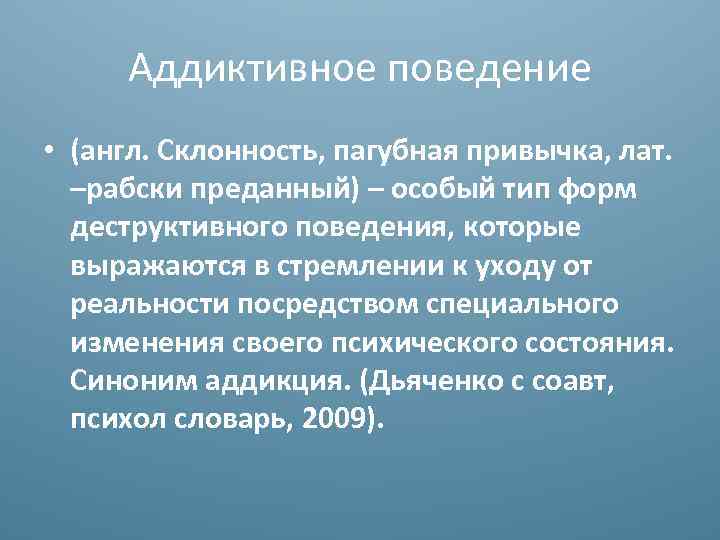 Аддиктивное поведение

• (англ. Склонность, пагубная привычка, лат. –рабски преданный) – особый тип форм деструктивного поведения, которые выражаются в стремлении к уходу от реальности посредством специального изменения своего психического состояния. Синоним аддикция. (Дьяченко с соавт, психол словарь, 2009).